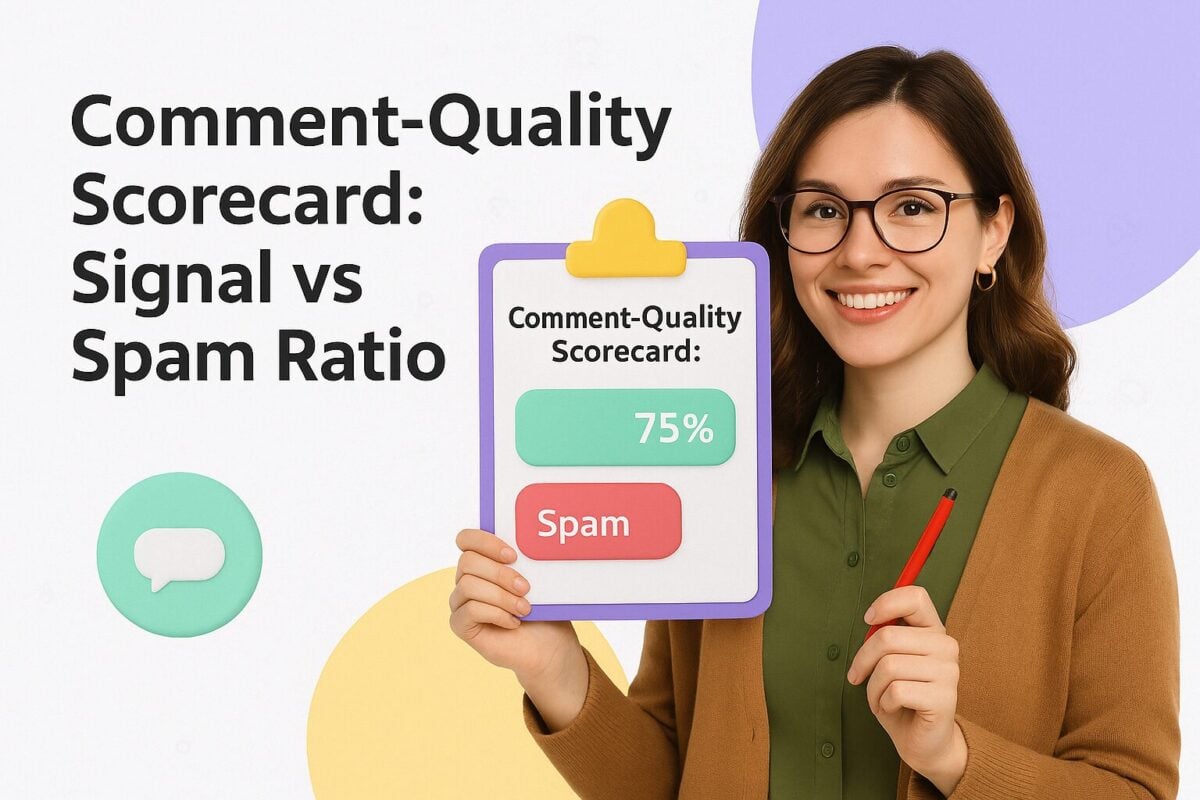 Comment-Quality Scorecard: Signal vs Spam Ratio

Comment-Quality Scorecard:

75%

Spam